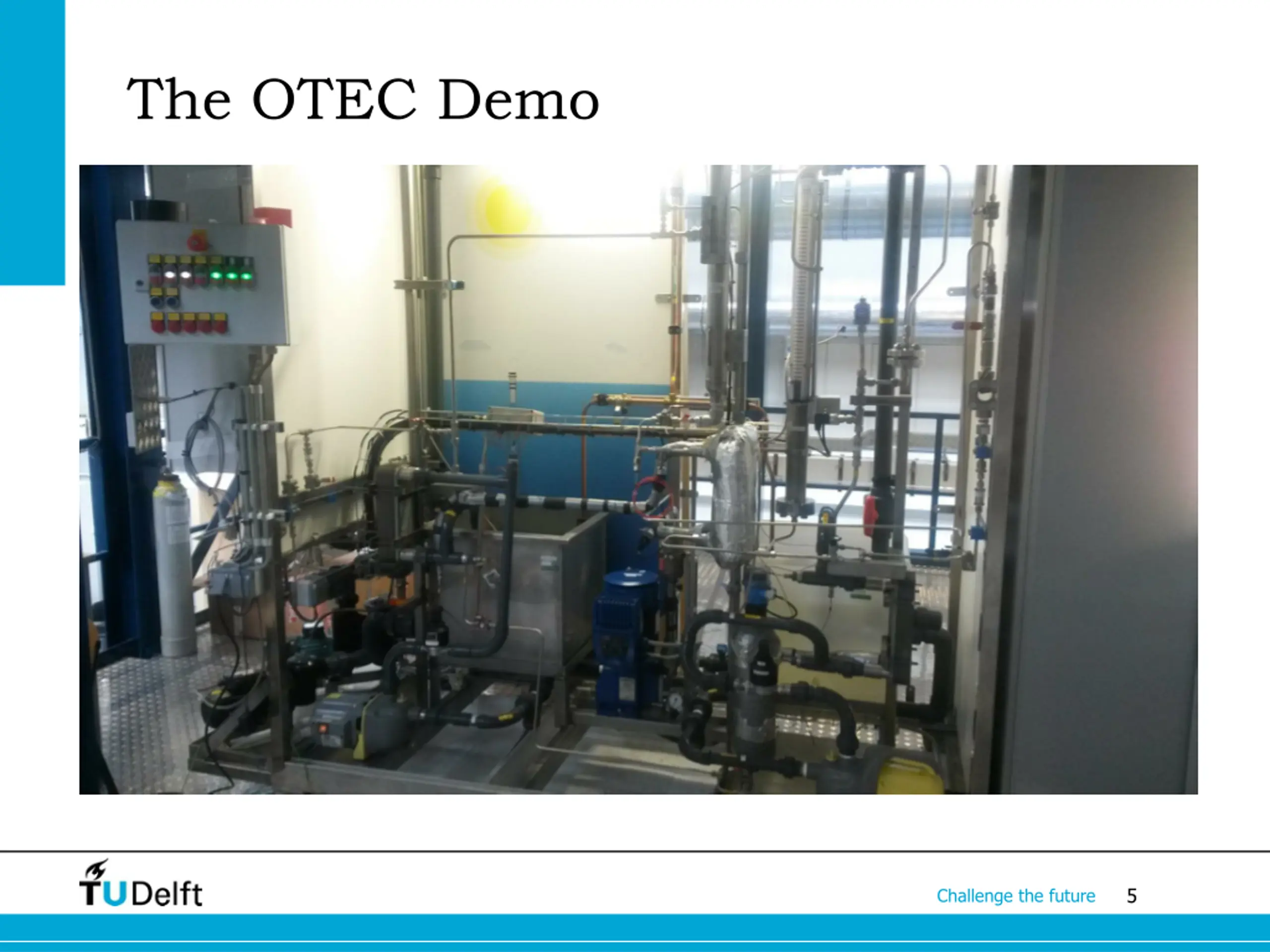 The OTEC Demo

TUDelft

Challenge the future

5